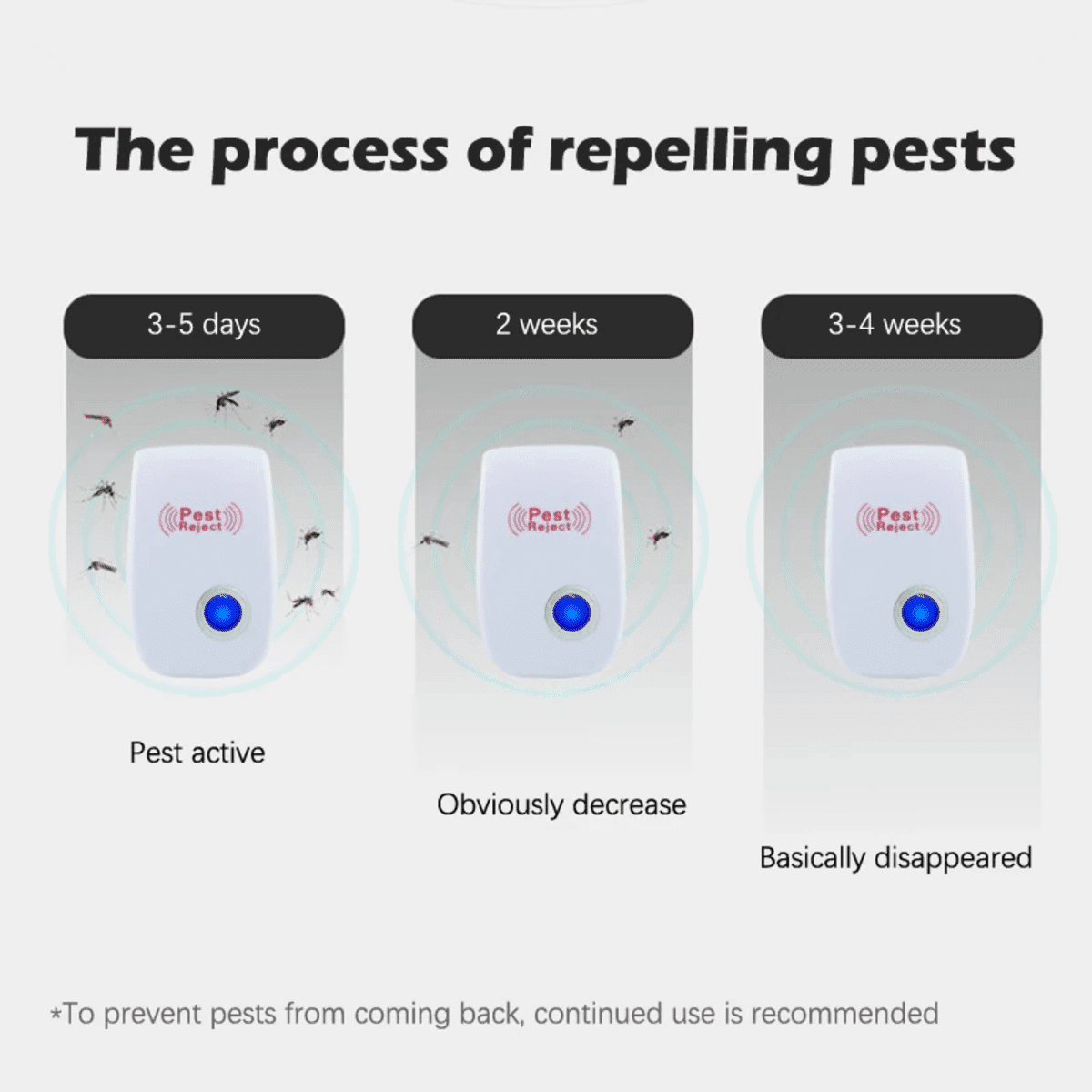 The process of repelling pests

3-5 days

Pest Reject

Pest active

2 weeks

Pest Reject

Obviously decrease

3-4 weeks

Pest Reject

Basically disappeared

*To prevent pests from coming back, continued use is recommended